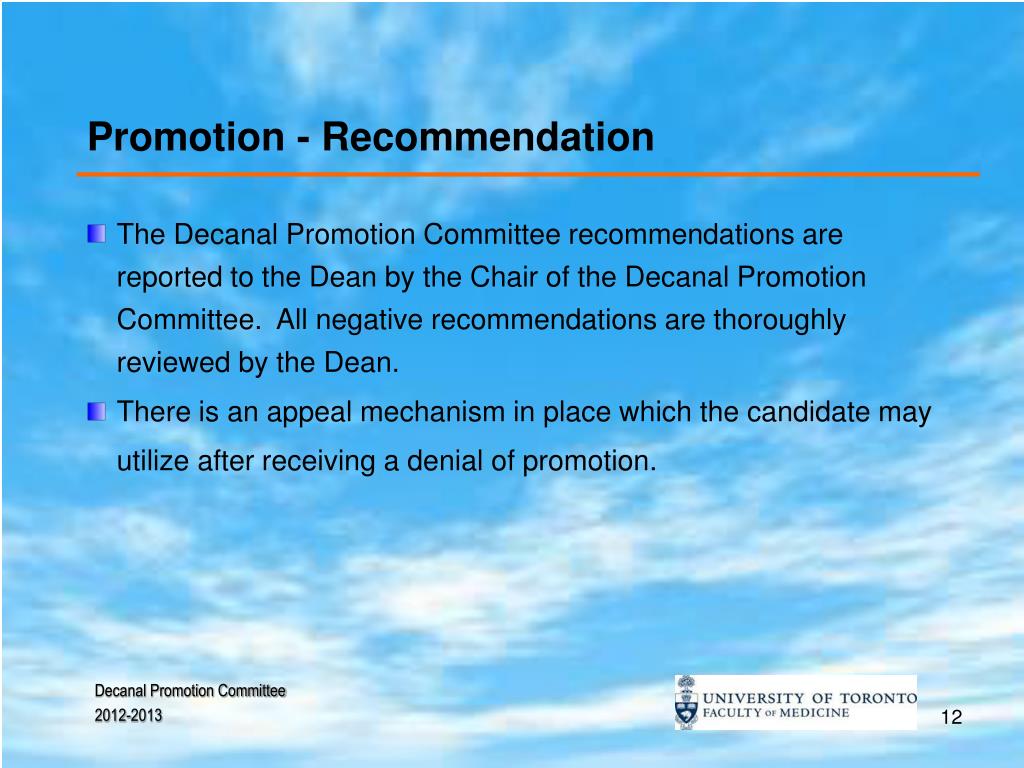 Promotion - Recommendation

The Decanal Promotion Committee recommendations are reported to the Dean by the Chair of the Decanal Promotion Committee. All negative recommendations are thoroughly reviewed by the Dean.

There is an appeal mechanism in place which the candidate may utilize after receiving a denial of promotion.

Decanal Promotion Committee
2012-2013

UNIVERSITY OF TORONTO
FACULTY OF MEDICINE

12